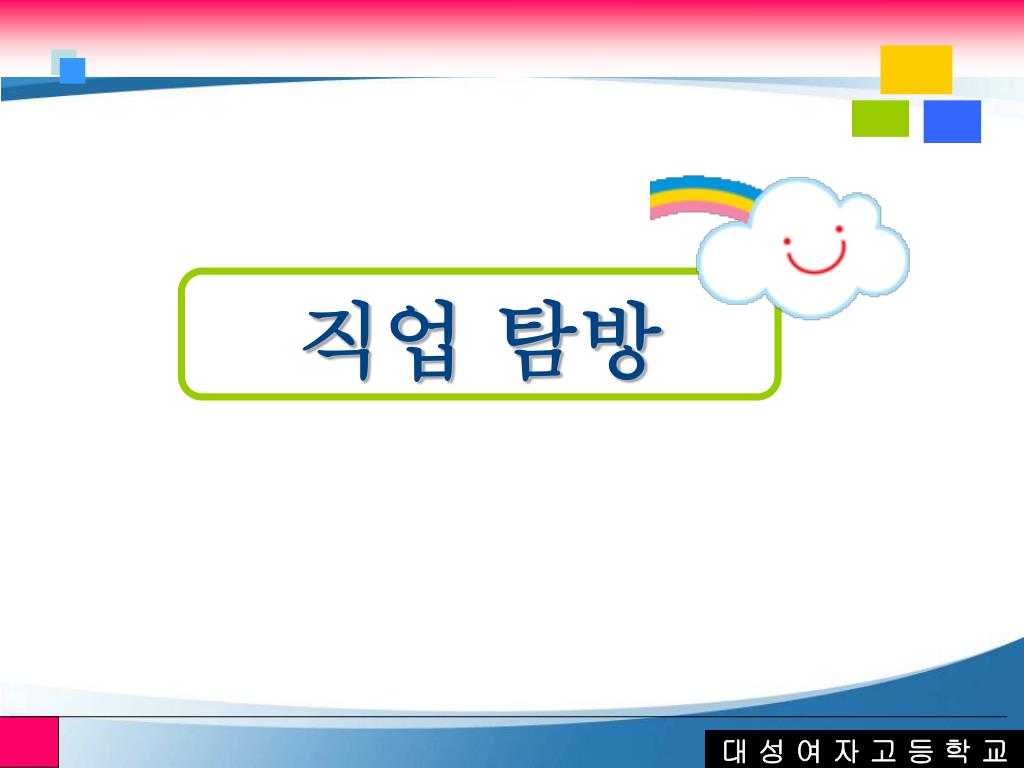 직업 탐방

대 성 여 자 고 등 학 교